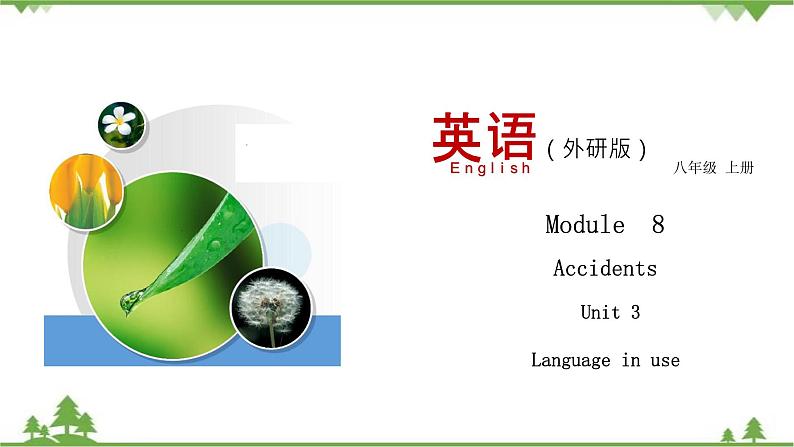 英语（外研版）
English
八年级 上册

Module 8

Accidents

Unit 3

Language in use